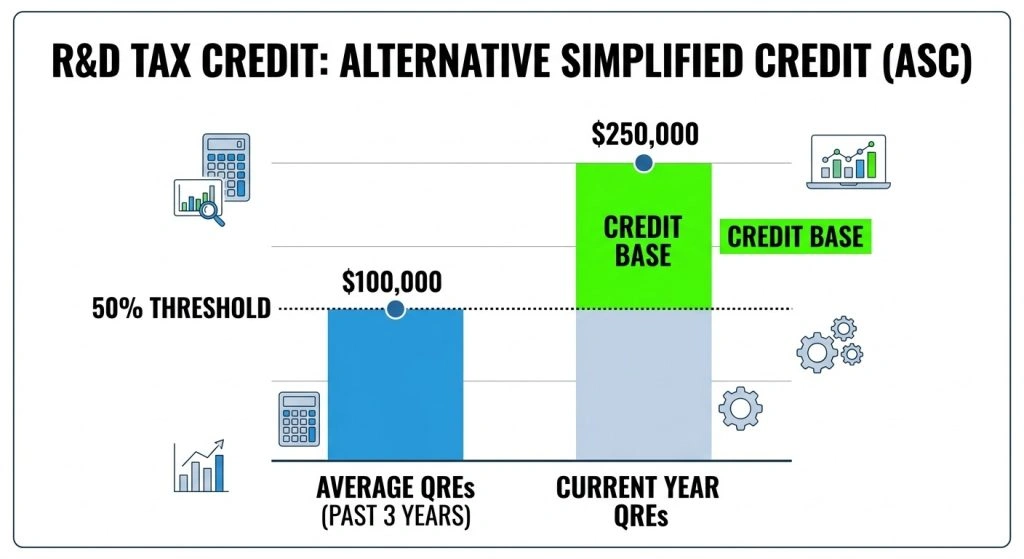 R&D TAX CREDIT: ALTERNATIVE SIMPLIFIED CREDIT (ASC)

$250,000

CREDIT BASE

CREDIT BASE

$100,000

50% THRESHOLD

AVERAGE QREs
(PAST 3 YEARS)

CURRENT YEAR QREs